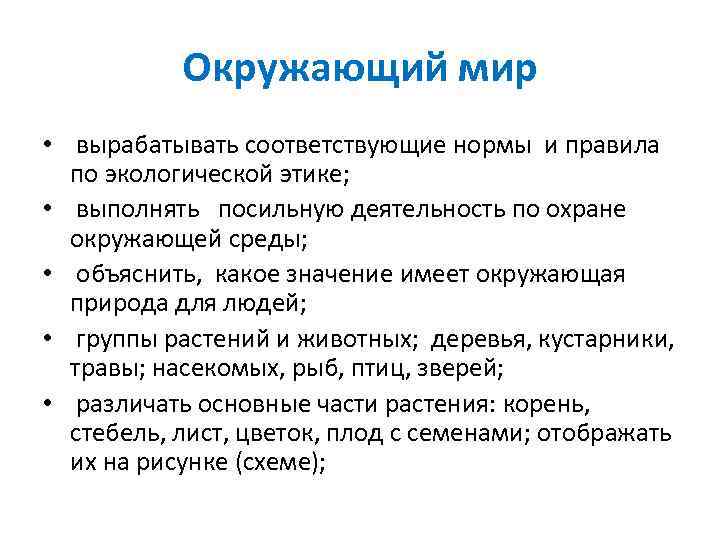 Окружающий мир

• вырабатывать соответствующие нормы и правила по экологической этике;
• выполнять посильную деятельность по охране окружающей среды;
• объяснить, какое значение имеет окружающая природа для людей;
• группы растений и животных; деревья, кустарники, травы; насекомых, рыб, птиц, зверей;
• различать основные части растения: корень, стебель, лист, цветок, плод с семенами; отображать их на рисунке (схеме);